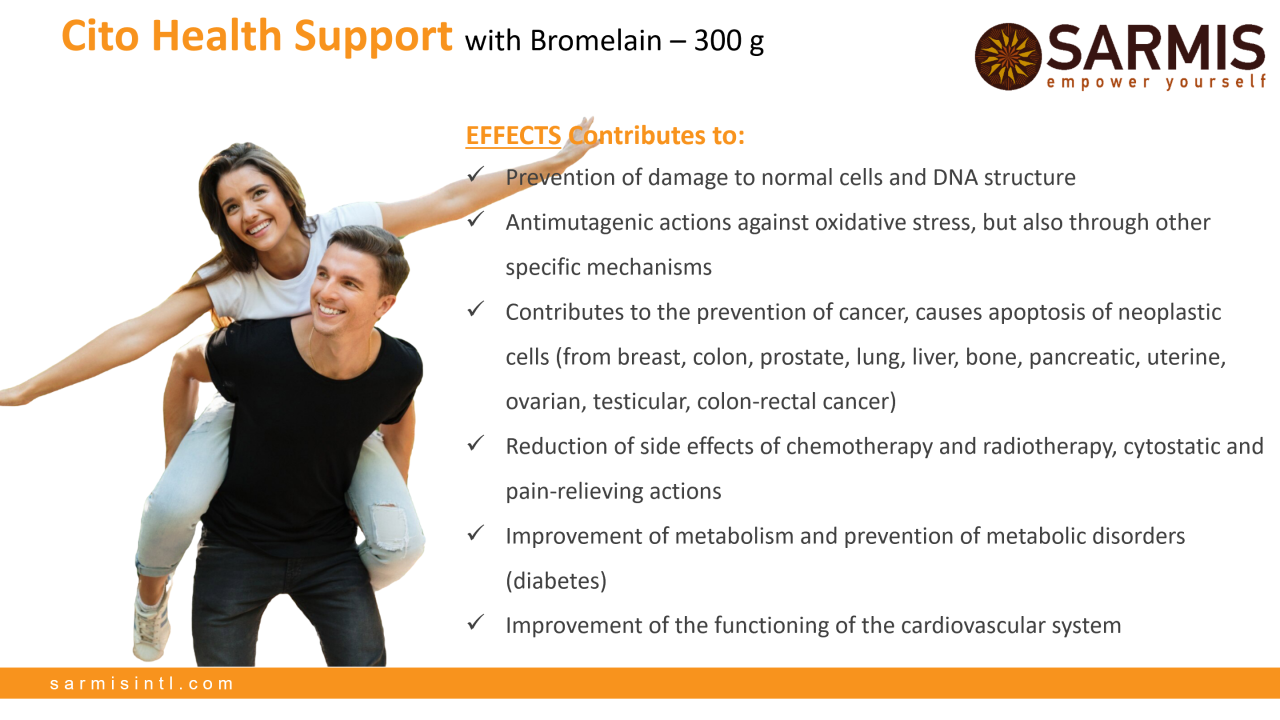 Cito Health Support with Bromelain – 300 g

SARMIS
empower yourself

EFFECTS Contributes to:
✓ Prevention of damage to normal cells and DNA structure
✓ Antimutagenic actions against oxidative stress, but also through other specific mechanisms
✓ Contributes to the prevention of cancer, causes apoptosis of neoplastic cells (from breast, colon, prostate, lung, liver, bone, pancreatic, uterine, ovarian, testicular, colon-rectal cancer)
✓ Reduction of side effects of chemotherapy and radiotherapy, cytostatic and pain-relieving actions
✓ Improvement of metabolism and prevention of metabolic disorders (diabetes)
✓ Improvement of the functioning of the cardiovascular system

sarmisintl.com